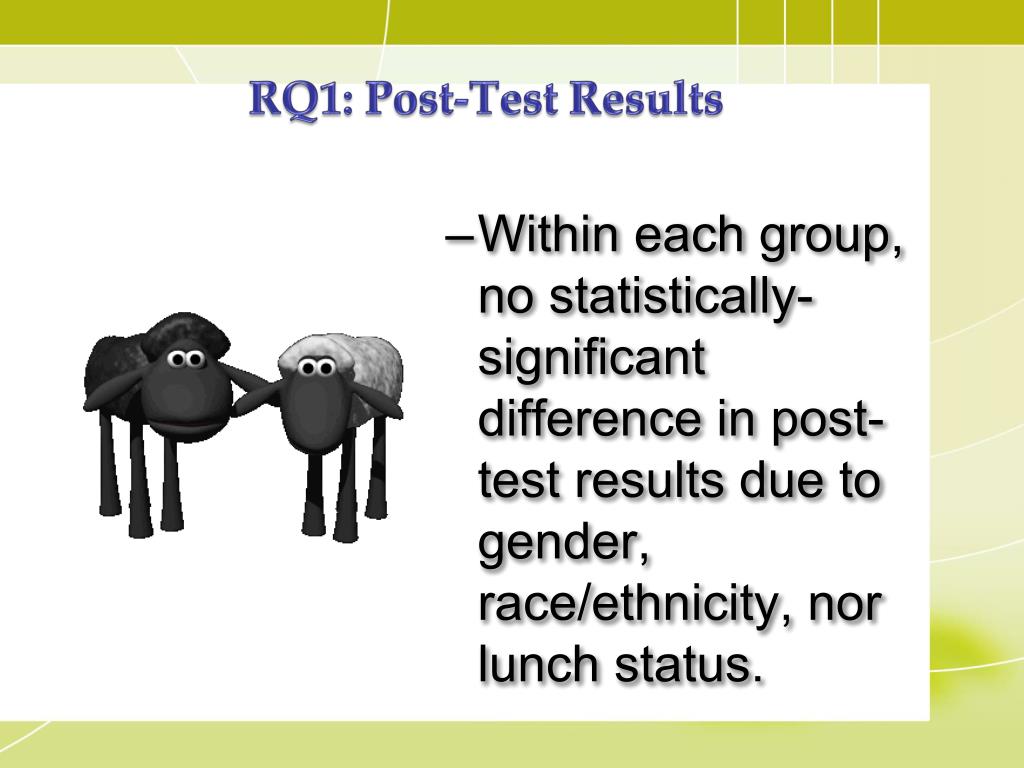 RQ1: Post-Test Results

–Within each group, no statistically-significant difference in post-test results due to gender, race/ethnicity, nor lunch status.